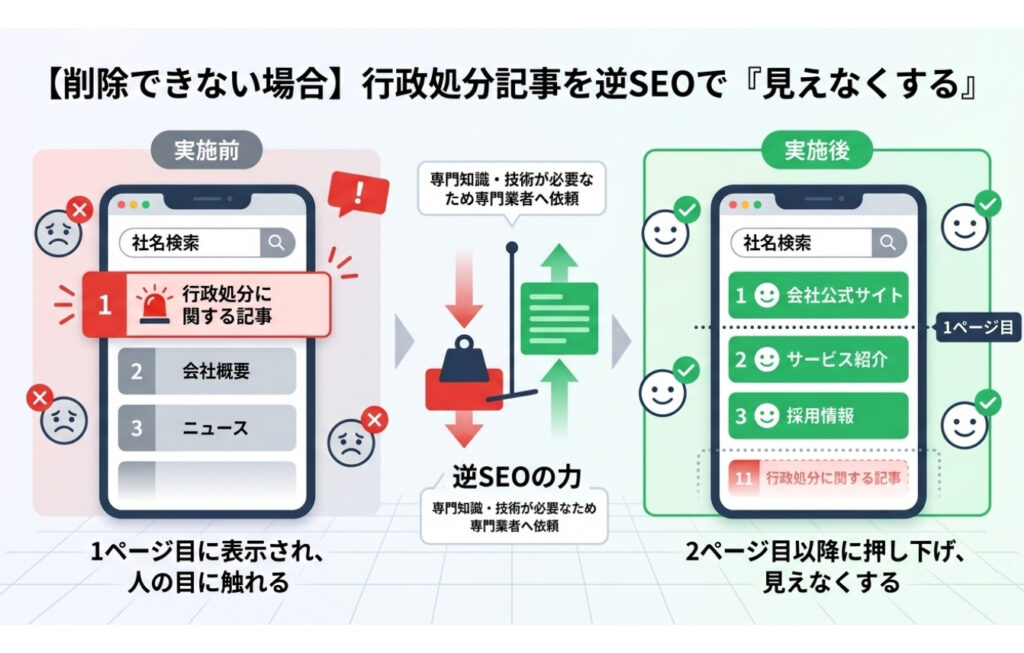 【削除できない場合】行政処分記事を逆SEOで『見えなくする』

実施前

社名検索

1 行政処分に関する記事

2 会社概要

3 ニュース

1ページ目に表示され、人の目に触れる

専門知識・技術が必要なため専門業者へ依頼

逆SEOの力

専門知識・技術が必要なため専門業者へ依頼

実施後

社名検索

1 会社公式サイト

1ページ目

2 サービス紹介

3 採用情報

11 行政処分に関する記事

2ページ目以降に押し下げ、見えなくする